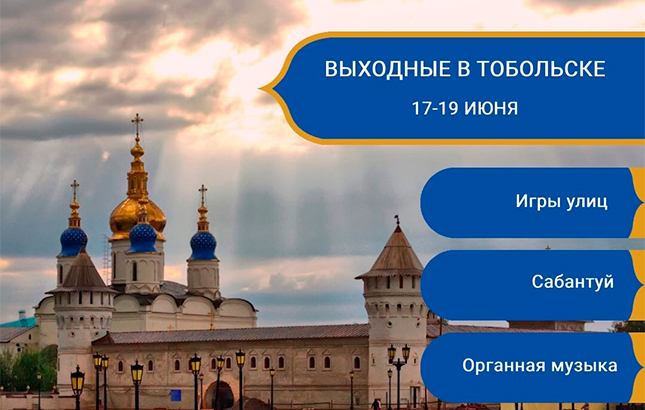 ВЫХОДНЫЕ В ТОБОЛЬСКЕ
17-19 ИЮНЯ

Игры улиц

Сабантуй

Органная музыка